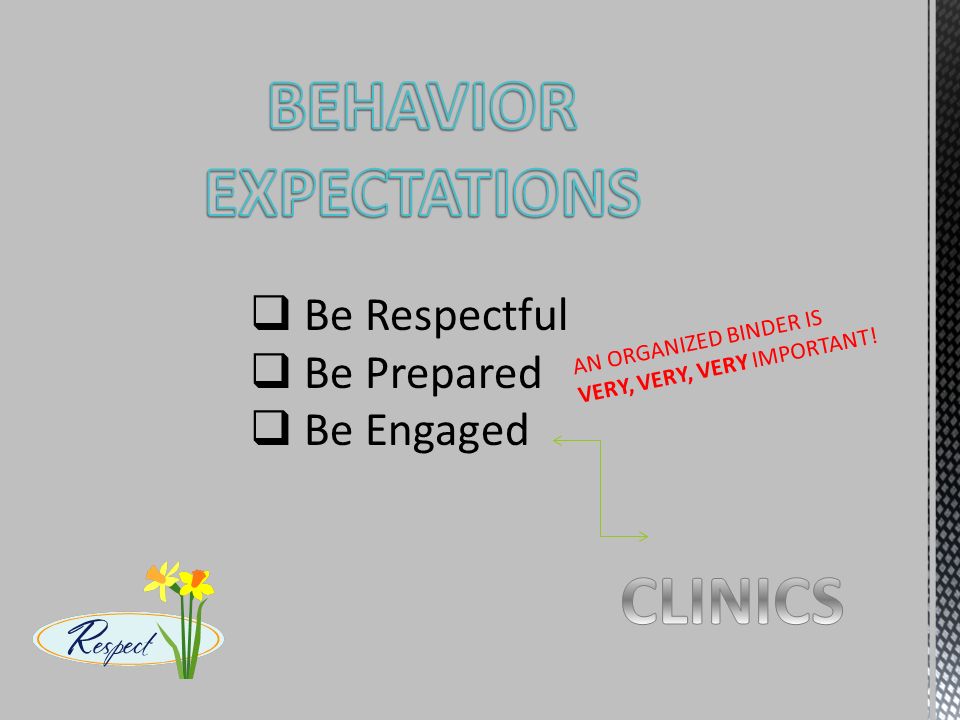 BEHAVIOR EXPECTATIONS

❑ Be Respectful
❑ Be Prepared
❑ Be Engaged

AN ORGANIZED BINDER IS VERY, VERY, VERY IMPORTANT!

CLINICS

Respect